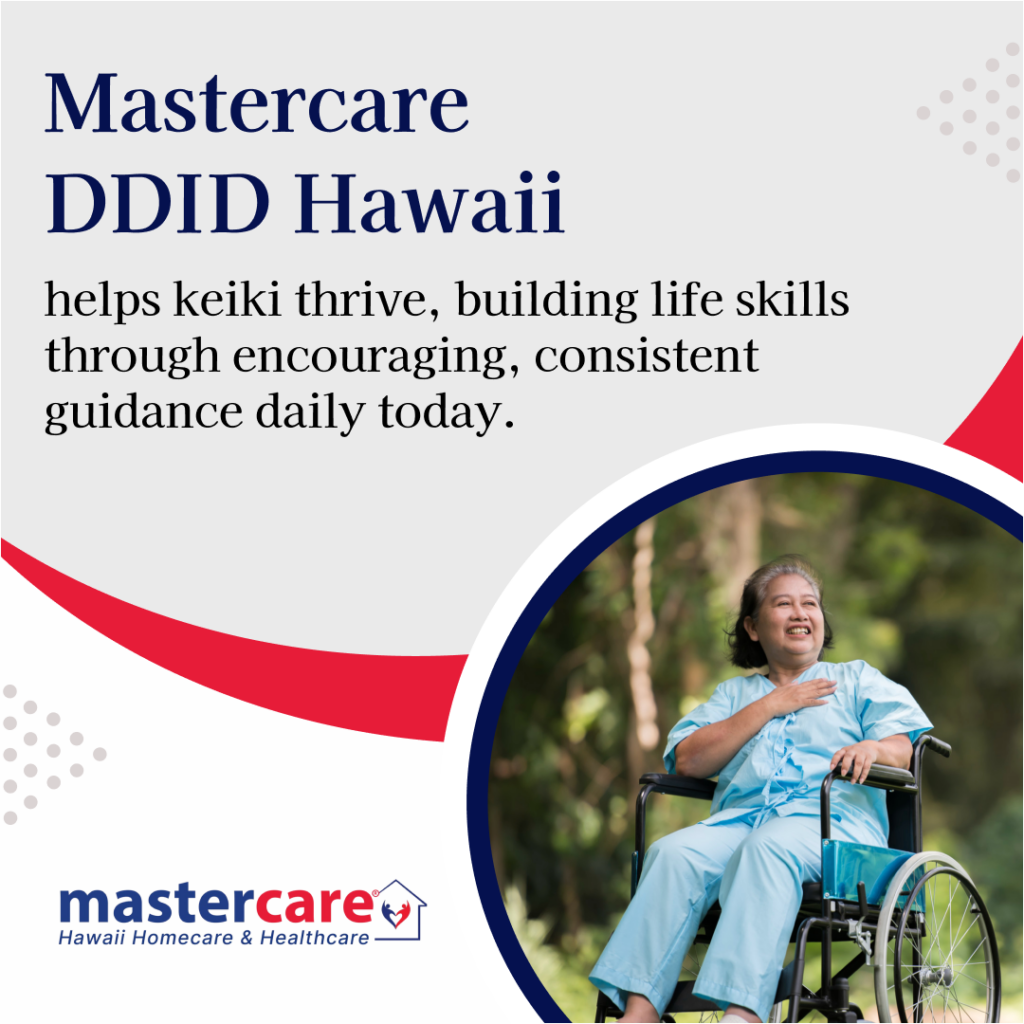 Mastercare DDID Hawaii

helps keiki thrive, building life skills through encouraging, consistent guidance daily today.

mastercare®
Hawaii Homecare & Healthcare